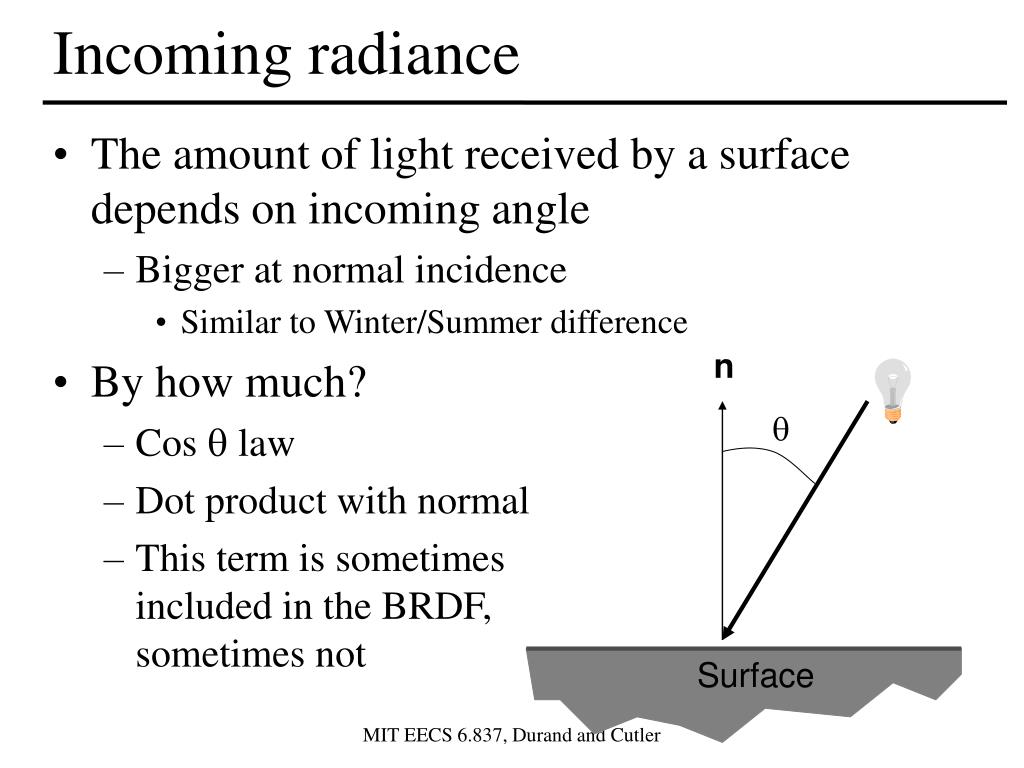 Incoming radiance

• The amount of light received by a surface depends on incoming angle
– Bigger at normal incidence
• Similar to Winter/Summer difference
• By how much?
– Cos θ law
– Dot product with normal
– This term is sometimes included in the BRDF, sometimes not

n
θ
Surface

MIT EECS 6.837, Durand and Cutler